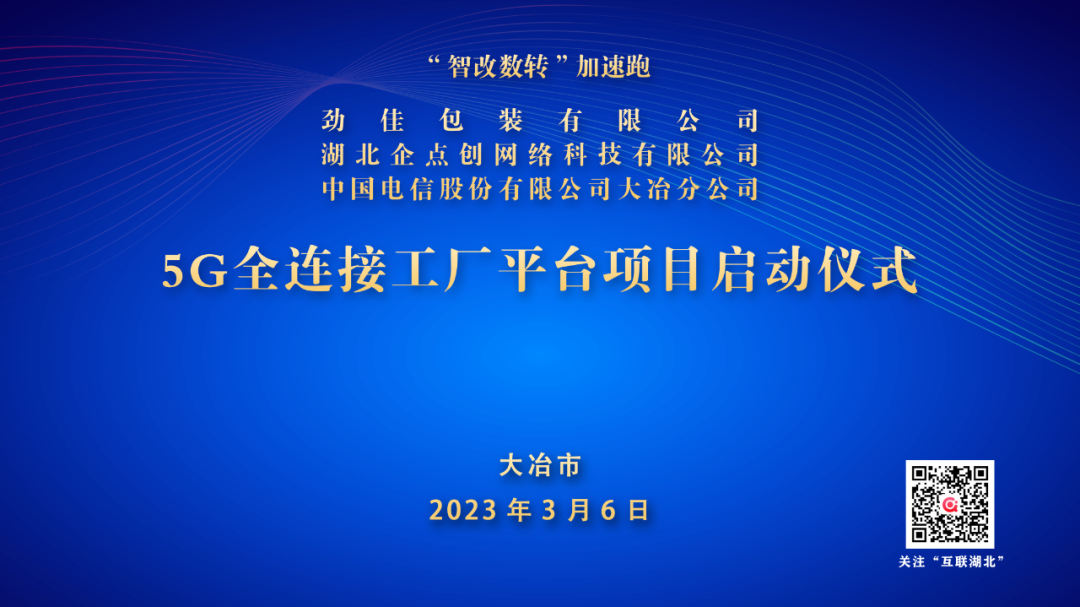 “智改数转”加速跑

劲佳包装有限公司
湖北企点创网络科技有限公司
中国电信股份有限公司大冶分公司

5G全连接工厂平台项目启动仪式

大冶市
2023年3月6日

关注“互联湖北”